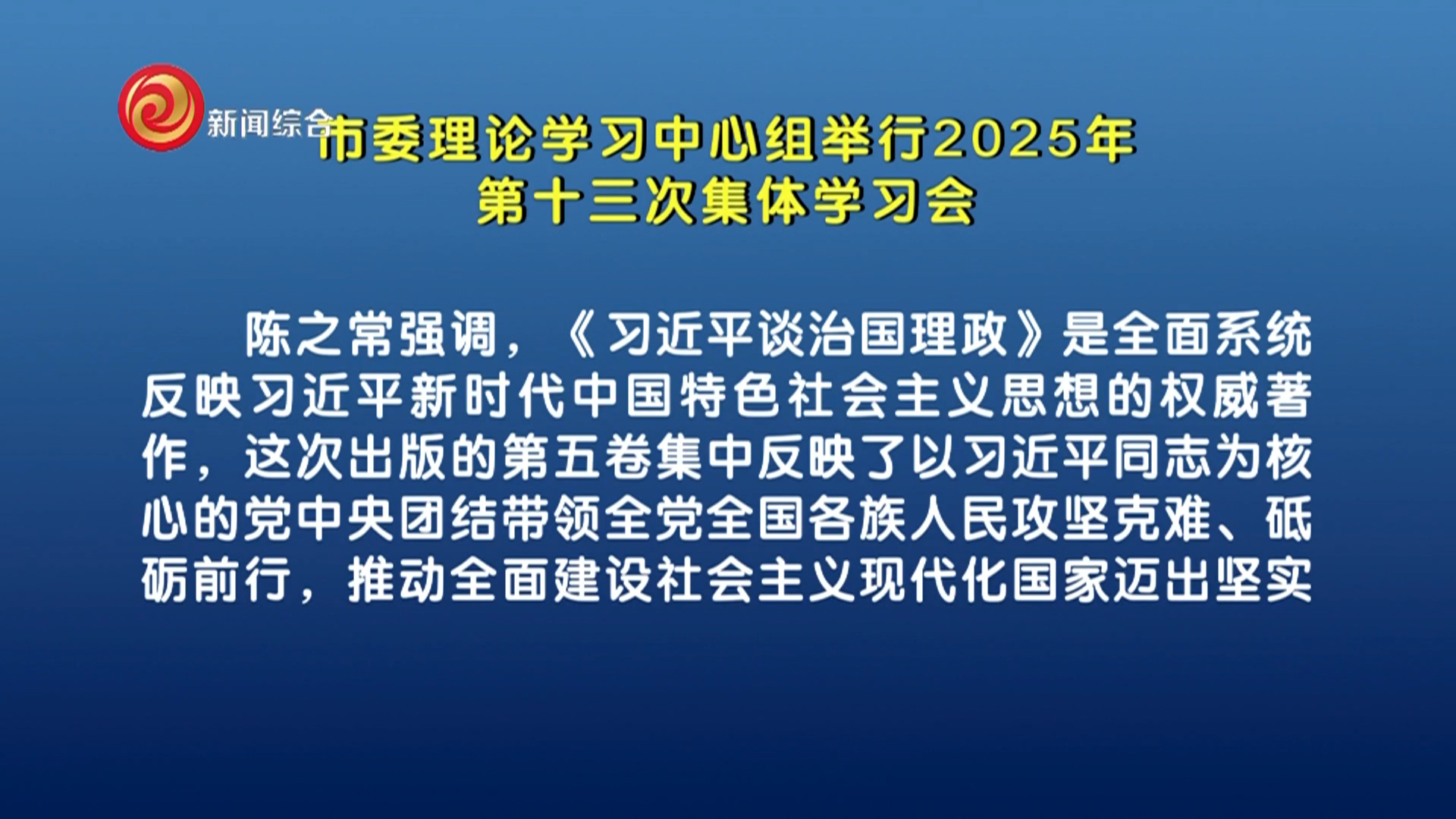 新闻综合

市委理论学习中心组举行2025年第十三次集体学习会

陈之常强调，《习近平谈治国理政》是全面系统反映习近平新时代中国特色社会主义思想的权威著作，这次出版的第五卷集中反映了以习近平同志为核心的党中央团结带领全党全国各族人民攻坚克难、砥砺前行，推动全面建设社会主义现代化国家迈出坚实